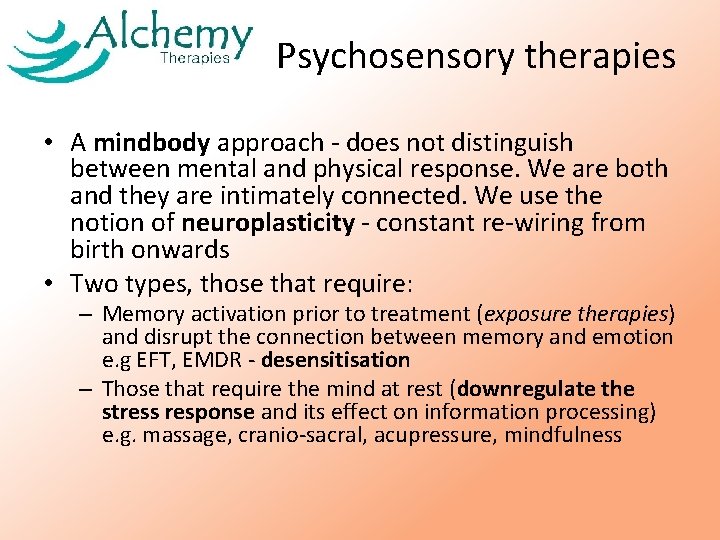 Alchemy
Therapies

Psychosensory therapies

• A mindbody approach - does not distinguish between mental and physical response. We are both and they are intimately connected. We use the notion of neuroplasticity - constant re-wiring from birth onwards

• Two types, those that require:
– Memory activation prior to treatment (exposure therapies) and disrupt the connection between memory and emotion e.g EFT, EMDR - desensitisation
– Those that require the mind at rest (downregulate the stress response and its effect on information processing) e.g. massage, cranio-sacral, acupressure, mindfulness